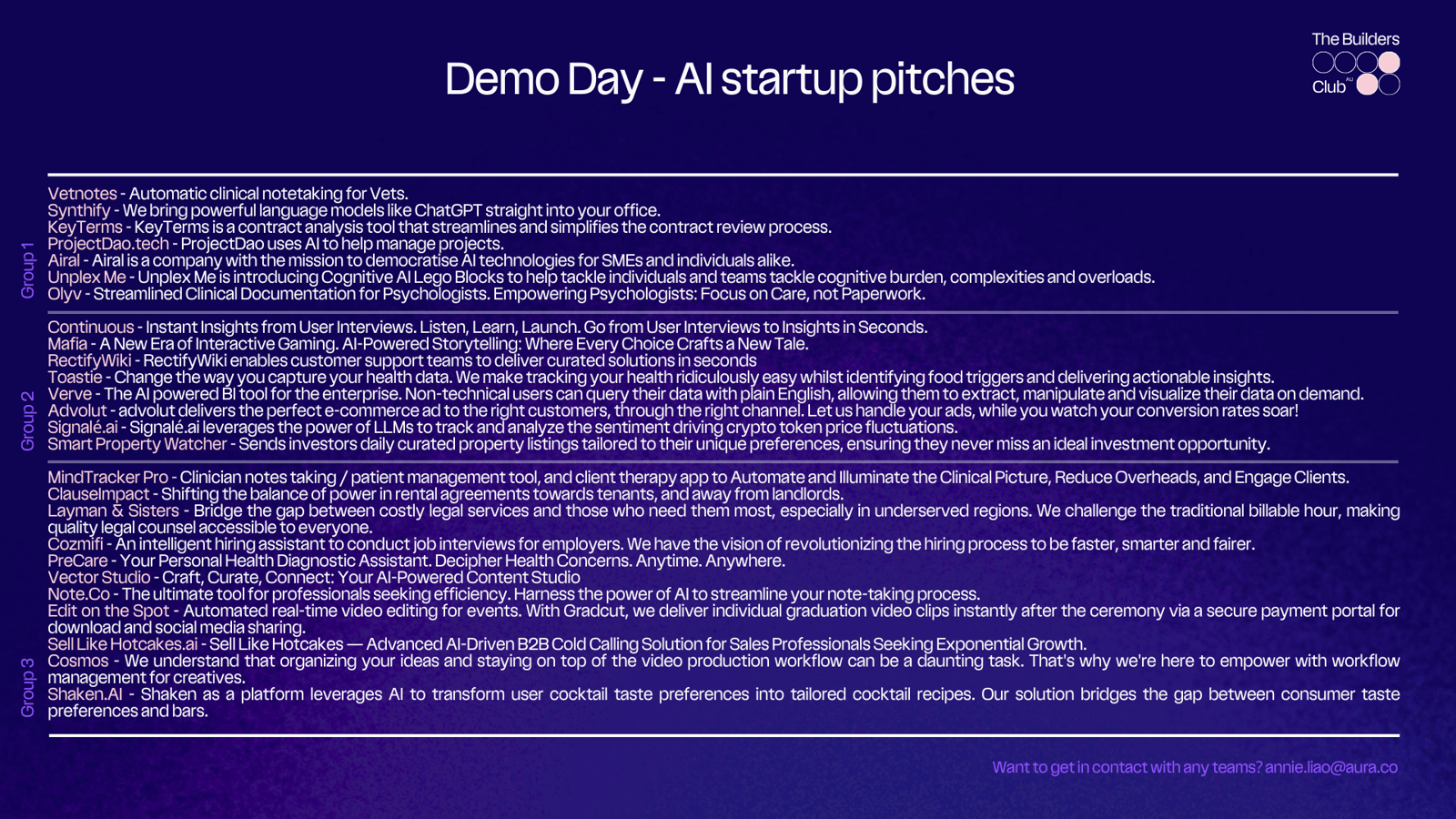 Demo Day - AI startup pitches

The Builders Club AU

Group 1

Vetnotes - Automatic clinical notetaking for Vets.
Synthify - We bring powerful language models like ChatGPT straight into your office.
KeyTerms - KeyTerms is a contract analysis tool that streamlines and simplifies the contract review process.
ProjectDao.tech - ProjectDao uses AI to help manage projects.
Airal - Airal is a company with the mission to democratise AI technologies for SMEs and individuals alike.
Unplex Me - Unplex Me is introducing Cognitive AI Lego Blocks to help tackle individuals and teams tackle cognitive burden, complexities and overloads.
Olyv - Streamlined Clinical Documentation for Psychologists. Empowering Psychologists: Focus on Care, not Paperwork.

Group 2

Continuous - Instant Insights from User Interviews. Listen, Learn, Launch. Go from User Interviews to Insights in Seconds.
Mafia - A New Era of Interactive Gaming. AI-Powered Storytelling: Where Every Choice Crafts a New Tale.
RectifyWiki - RectifyWiki enables customer support teams to deliver curated solutions in seconds
Toastie - Change the way you capture your health data. We make tracking your health ridiculously easy whilst identifying food triggers and delivering actionable insights.
Verve - The AI powered BI tool for the enterprise. Non-technical users can query their data with plain English, allowing them to extract, manipulate and visualize their data on demand.
Advolut - advolut delivers the perfect e-commerce ad to the right customers, through the right channel. Let us handle your ads, while you watch your conversion rates soar!
Signalé.ai - Signalé.ai leverages the power of LLMs to track and analyze the sentiment driving crypto token price fluctuations.
Smart Property Watcher - Sends investors daily curated property listings tailored to their unique preferences, ensuring they never miss an ideal investment opportunity.

Group 3

MindTracker Pro - Clinician notes taking / patient management tool, and client therapy app to Automate and Illuminate the Clinical Picture, Reduce Overheads, and Engage Clients.
ClauseImpact - Shifting the balance of power in rental agreements towards tenants, and away from landlords.
Layman & Sisters - Bridge the gap between costly legal services and those who need them most, especially in underserved regions. We challenge the traditional billable hour, making quality legal counsel accessible to everyone.
Cozmifi - An intelligent hiring assistant to conduct job interviews for employers. We have the vision of revolutionizing the hiring process to be faster, smarter and fairer.
PreCare - Your Personal Health Diagnostic Assistant. Decipher Health Concerns. Anytime. Anywhere.
Vector Studio - Craft, Curate, Connect: Your AI-Powered Content Studio
Note.Co - The ultimate tool for professionals seeking efficiency. Harness the power of AI to streamline your note-taking process.
Edit on the Spot - Automated real-time video editing for events. With Gradcut, we deliver individual graduation video clips instantly after the ceremony via a secure payment portal for download and social media sharing.
Sell Like Hotcakes.ai - Sell Like Hotcakes — Advanced AI-Driven B2B Cold Calling Solution for Sales Professionals Seeking Exponential Growth.
Cosmos - We understand that organizing your ideas and staying on top of the video production workflow can be a daunting task. That's why we're here to empower with workflow management for creatives.
Shaken.AI - Shaken as a platform leverages AI to transform user cocktail taste preferences into tailored cocktail recipes. Our solution bridges the gap between consumer taste preferences and bars.

Want to get in contact with any teams? annie.liao@aura.co